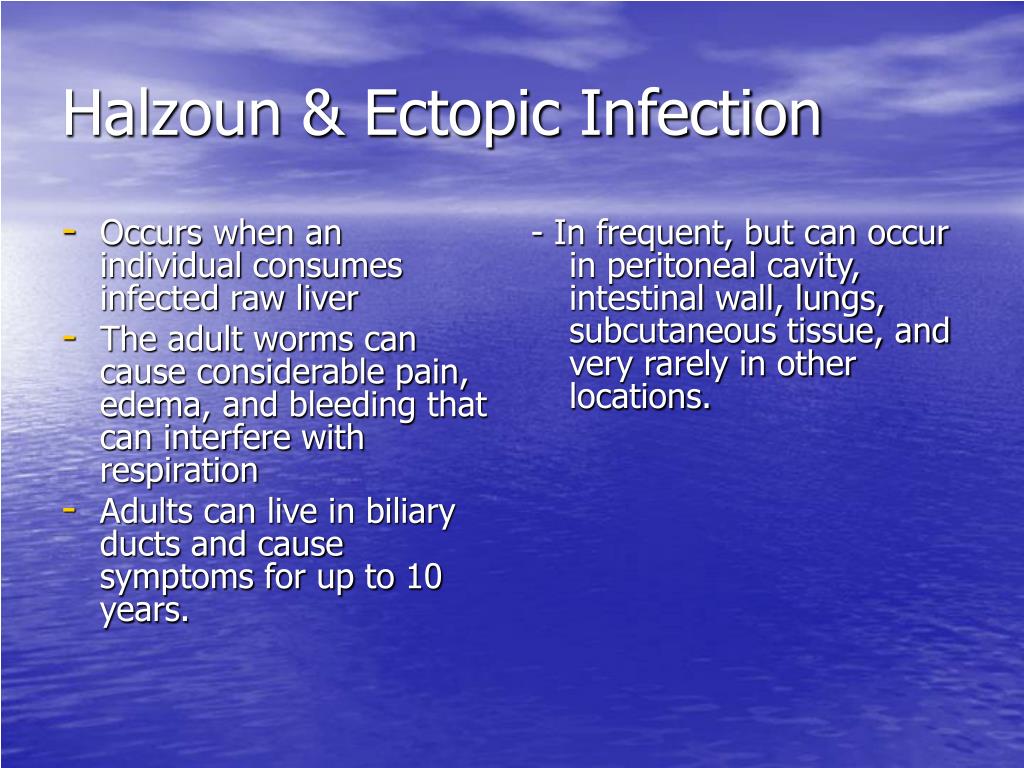 Halzoun & Ectopic Infection

- Occurs when an individual consumes infected raw liver
- The adult worms can cause considerable pain, edema, and bleeding that can interfere with respiration
- Adults can live in biliary ducts and cause symptoms for up to 10 years.

- In frequent, but can occur in peritoneal cavity, intestinal wall, lungs, subcutaneous tissue, and very rarely in other locations.